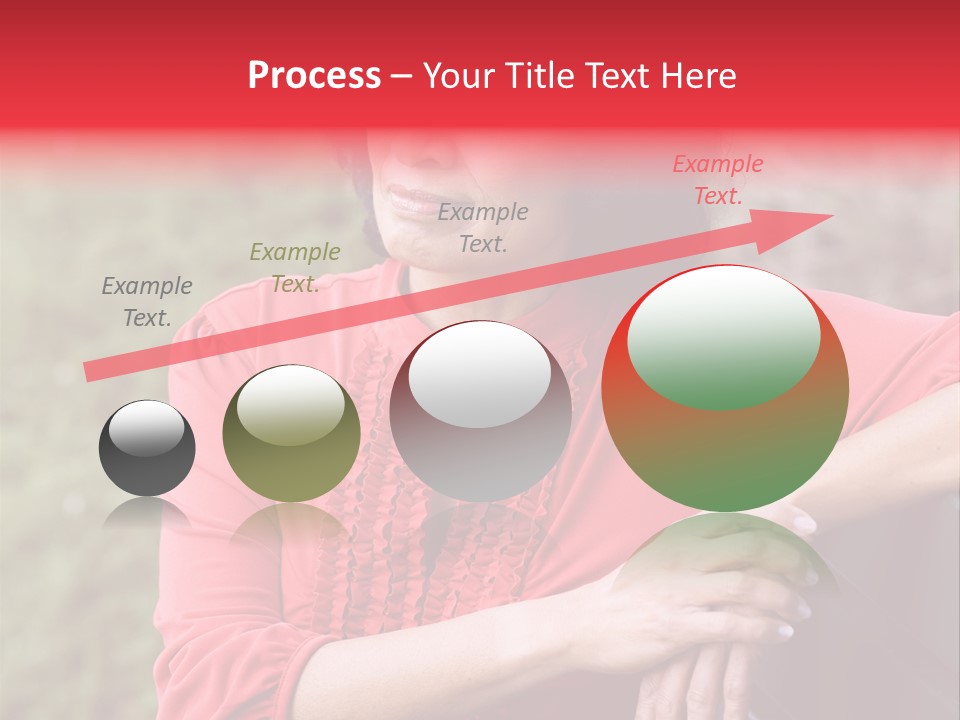 Process – Your Title Text Here

Example Text.

Example Text.

Example Text.

Example Text.